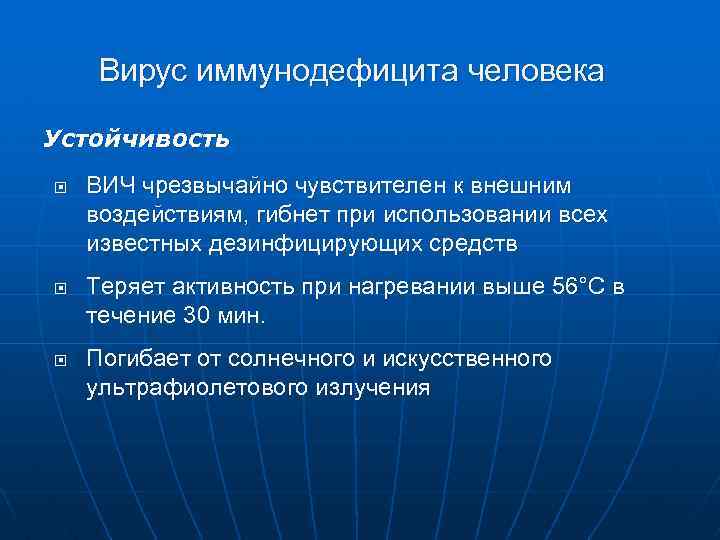 Вирус иммунодефицита человека

Устойчивость

ВИЧ чрезвычайно чувствителен к внешним воздействиям, гибнет при использовании всех известных дезинфицирующих средств

Теряет активность при нагревании выше 56°С в течение 30 мин.

Погибает от солнечного и искусственного ультрафиолетового излучения